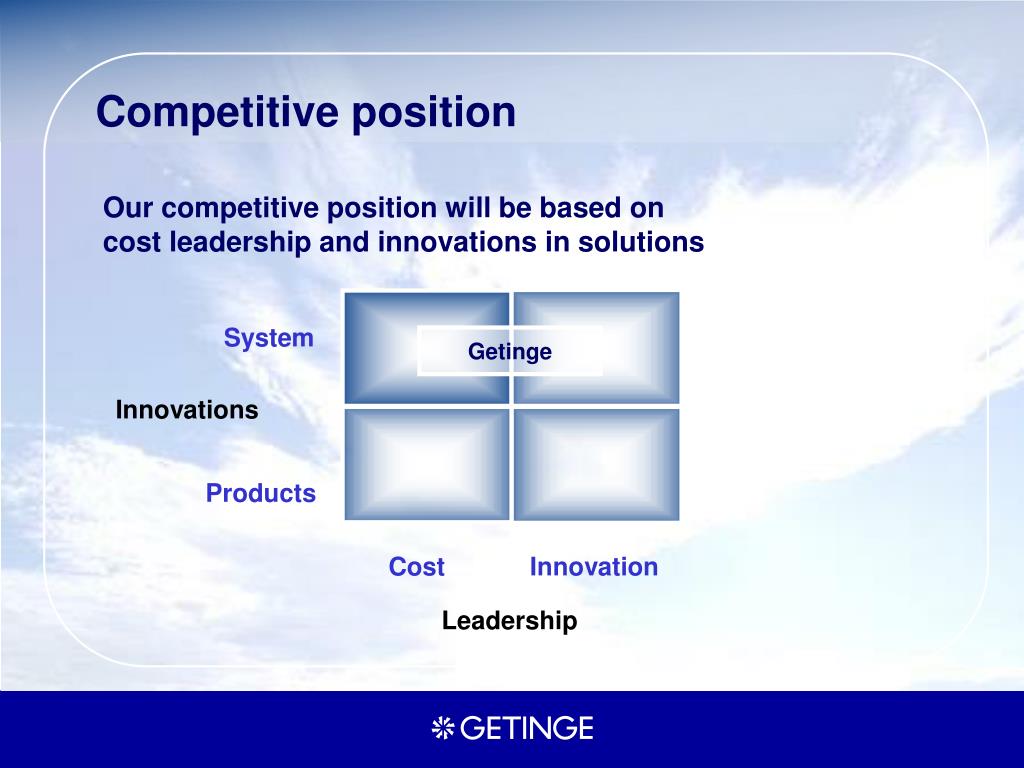 Competitive position

Our competitive position will be based on cost leadership and innovations in solutions

System

Getinge

Innovations

Products

Cost

Innovation

Leadership

GETINGE